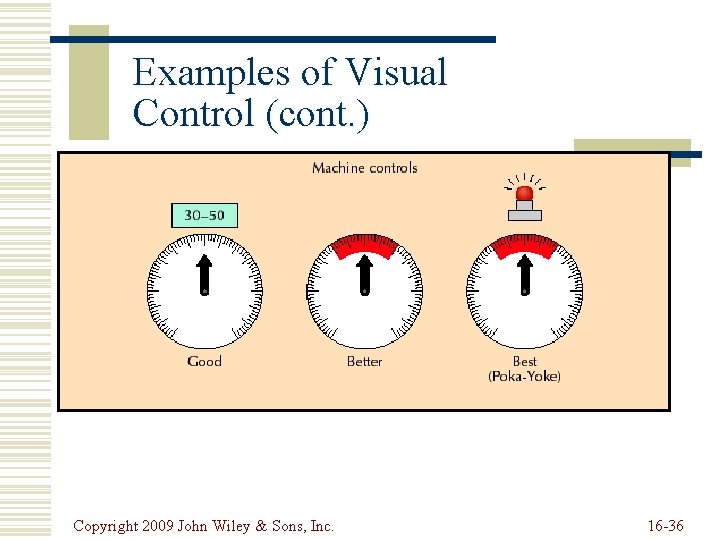 Examples of Visual Control (cont.)

Machine controls

30–50

Good

Better

Best
(Poka-Yoke)

Copyright 2009 John Wiley & Sons, Inc.

16-36